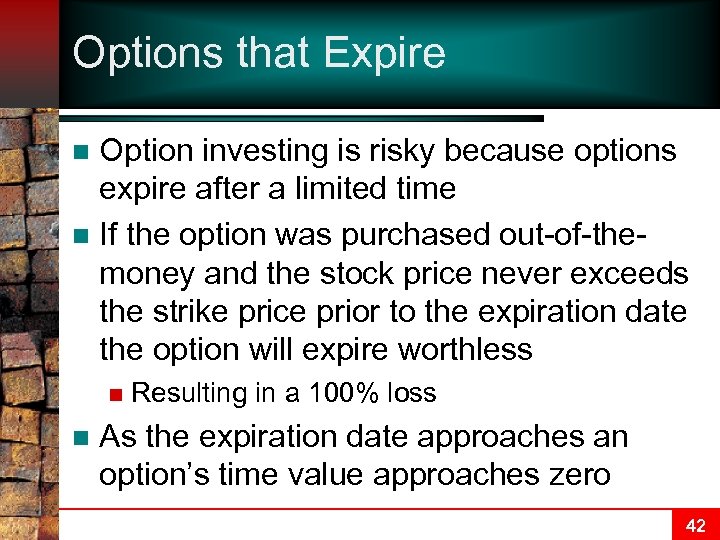 Options that Expire

Option investing is risky because options expire after a limited time

If the option was purchased out-of-the-money and the stock price never exceeds the strike price prior to the expiration date the option will expire worthless

Resulting in a 100% loss

As the expiration date approaches an option's time value approaches zero

42